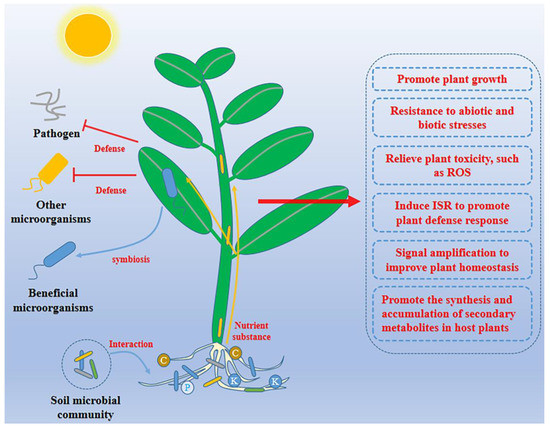 Pathogen

Defense

Defense

Other microorganisms

symbiosis

Beneficial microorganisms

Interaction

Soil microbial community

Nutrient substance

C

C

P

K

K

Promote plant growth

Resistance to abiotic and biotic stresses

Relieve plant toxicity, such as ROS

Induce ISR to promote plant defense response

Signal amplification to improve plant homeostasis

Promote the synthesis and accumulation of secondary metabolites in host plants